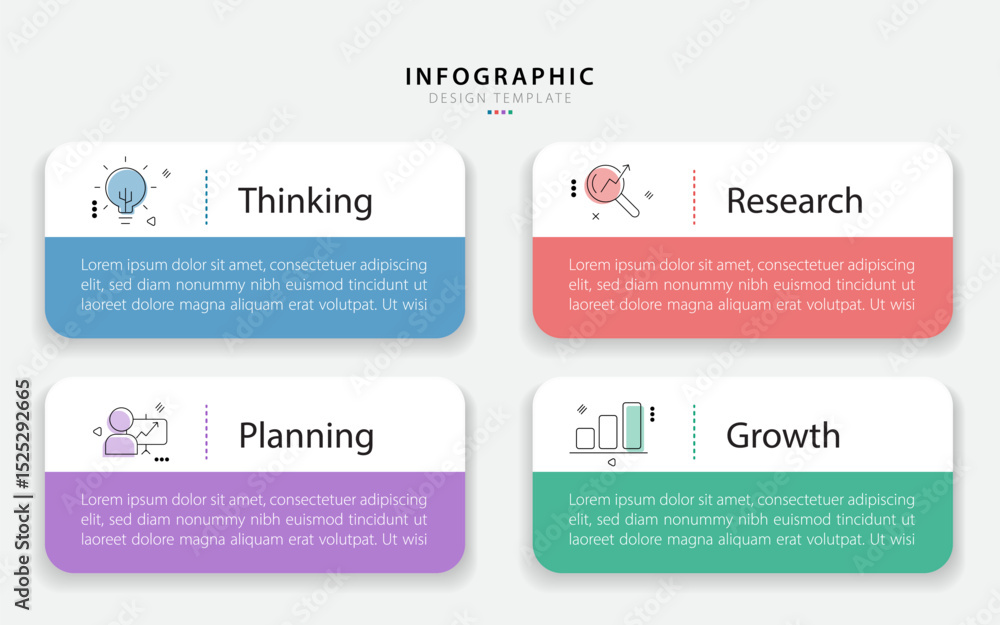 INFOGRAPHIC
DESIGN TEMPLATE

Thinking

Lorem ipsum dolor sit amet, consectetuer adipiscing elit, sed diam nonummy nibh euismod tincidunt ut laoreet dolore magna aliquam erat volutpat. Ut wisi

Research

Lorem ipsum dolor sit amet, consectetuer adipiscing elit, sed diam nonummy nibh euismod tincidunt ut laoreet dolore magna aliquam erat volutpat. Ut wisi

Planning

Lorem ipsum dolor sit amet, consectetuer adipiscing elit, sed diam nonummy nibh euismod tincidunt ut laoreet dolore magna aliquam erat volutpat. Ut wisi

Growth

Lorem ipsum dolor sit amet, consectetuer adipiscing elit, sed diam nonummy nibh euismod tincidunt ut laoreet dolore magna aliquam erat volutpat. Ut wisi

Adobe Stock | #1525292665